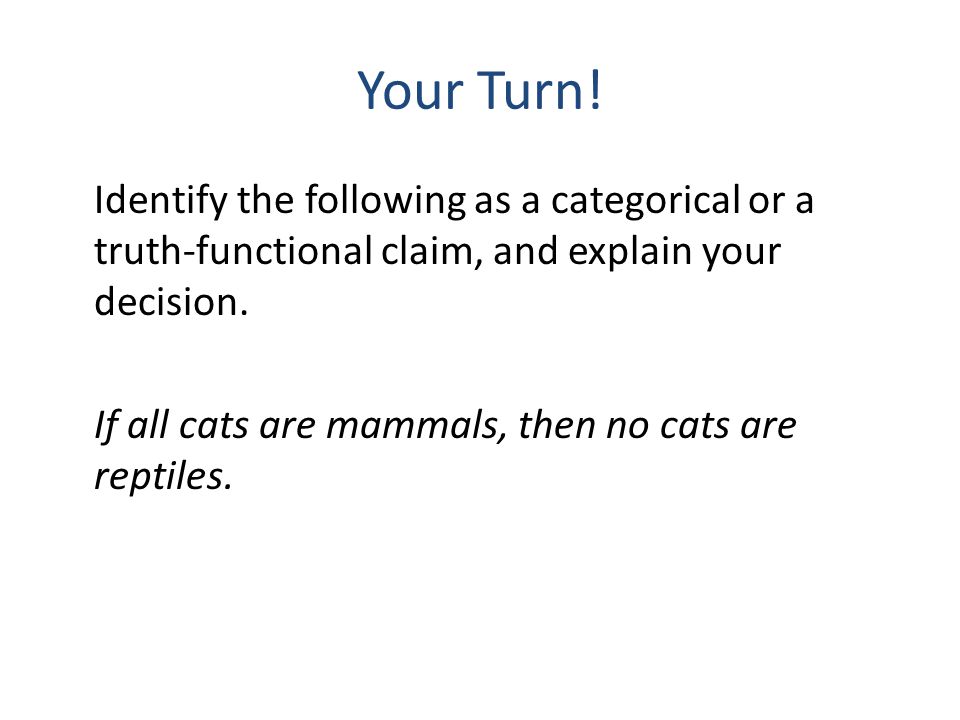 Your Turn!

Identify the following as a categorical or a truth-functional claim, and explain your decision.

If all cats are mammals, then no cats are reptiles.